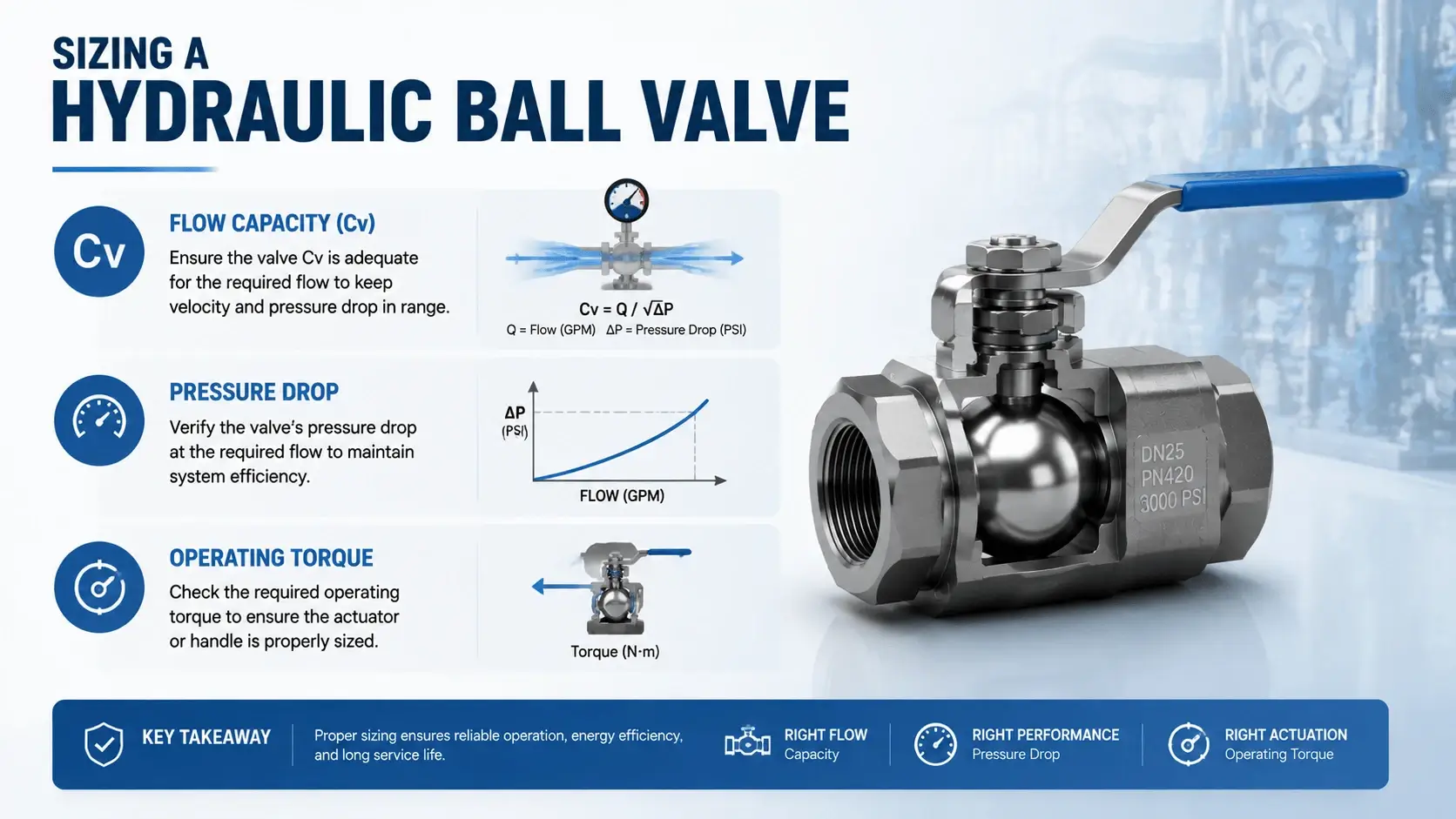 SIZING A
HYDRAULIC BALL VALVE

Cv

FLOW CAPACITY (Cv)

Ensure the valve Cv is adequate for the required flow to keep velocity and pressure drop in range.

$Cv = Q / \sqrt{\Delta P}$

Q = Flow (GPM) ΔP = Pressure Drop (PSI)

PRESSURE DROP

Verify the valve's pressure drop at the required flow to maintain system efficiency.

ΔP (PSI)

FLOW (GPM)

OPERATING TORQUE

Check the required operating torque to ensure the actuator or handle is properly sized.

Torque (N·m)

DN25
PN420
3000 PSI

KEY TAKEAWAY

Proper sizing ensures reliable operation, energy efficiency, and long service life.

RIGHT FLOW
Capacity

RIGHT PERFORMANCE
Pressure Drop

RIGHT ACTUATION
Operating Torque